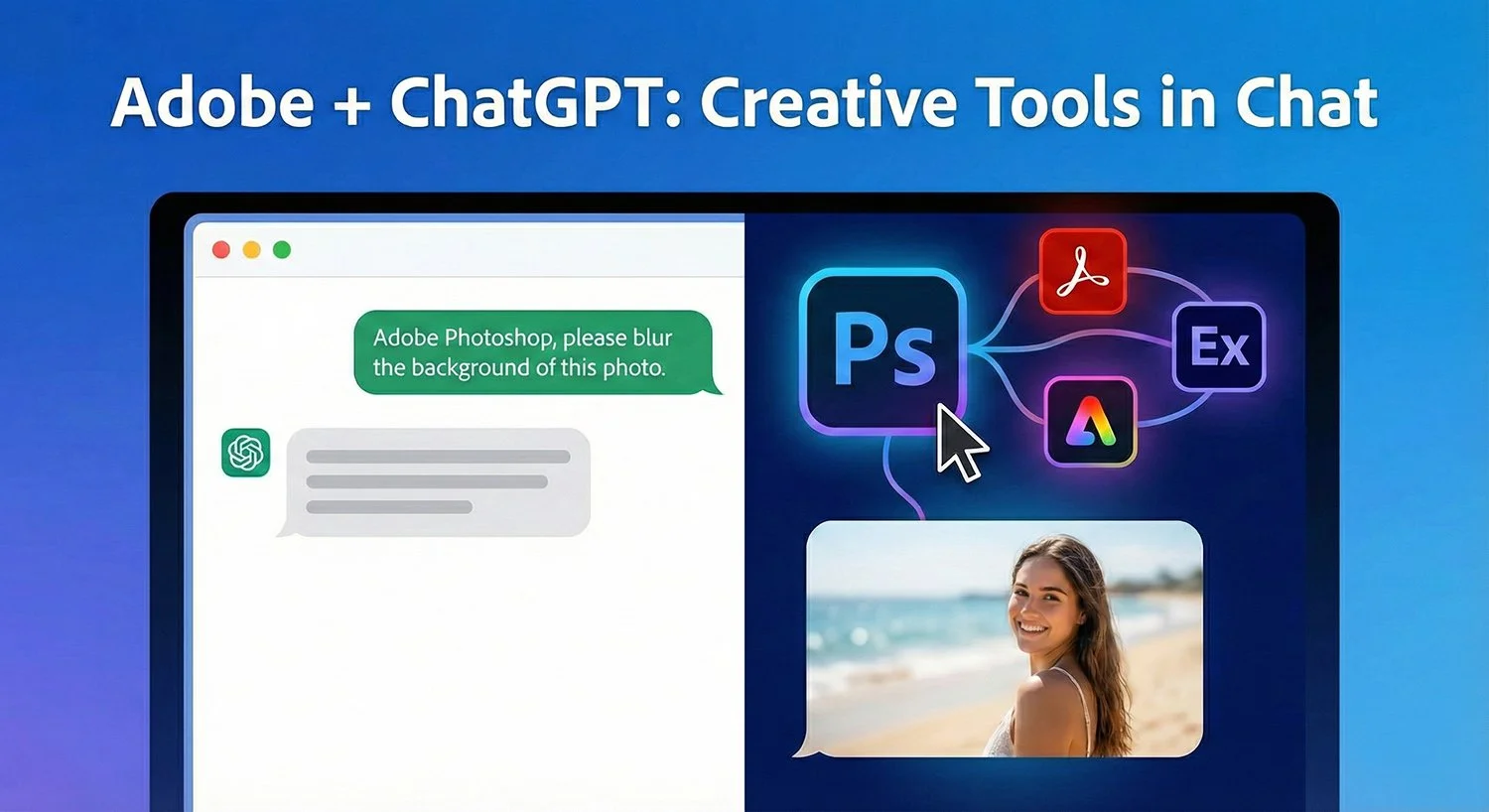 Adobe + ChatGPT: Creative Tools in Chat

Adobe Photoshop, please blur the background of this photo.

Ps

Ex